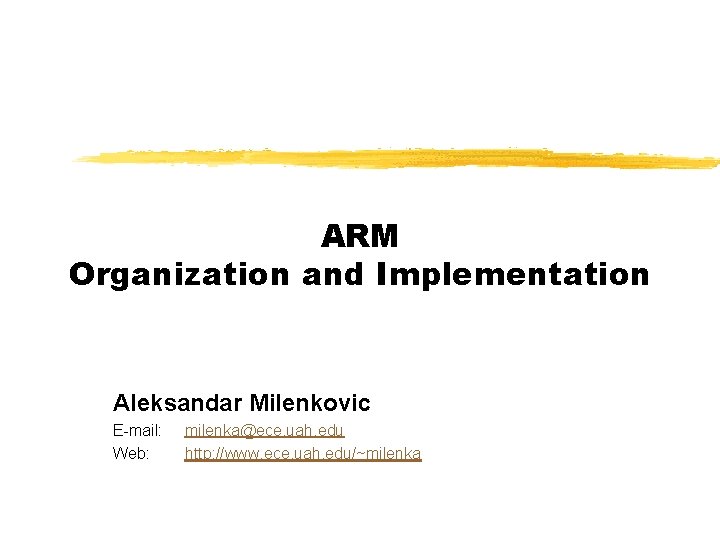 ARM
Organization and Implementation

Aleksandar Milenkovic
E-mail: milenka@ece.uah.edu
Web: http://www.ece.uah.edu/~milenka